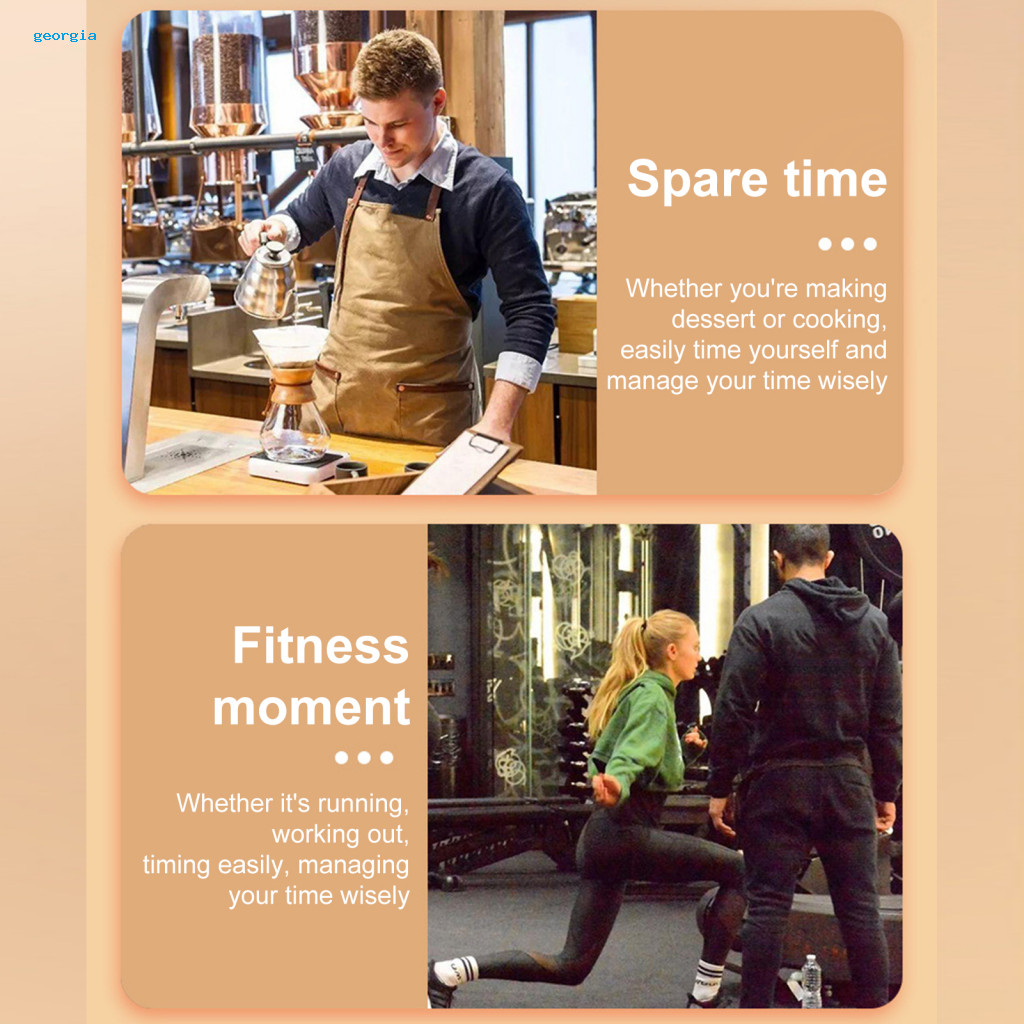 georgia

Spare time

Whether you're making dessert or cooking, easily time yourself and manage your time wisely

Fitness moment

Whether it's running, working out, timing easily, managing your time wisely